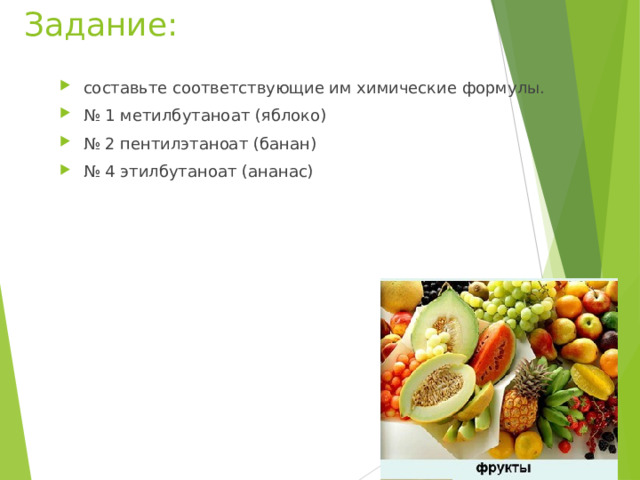 Задание:

составьте соответствующие им химические формулы.

№ 1 метилбутаноат (яблоко)

№ 2 пентилэтаноат (банан)

№ 4 этилбутаноат (ананас)

фрукты